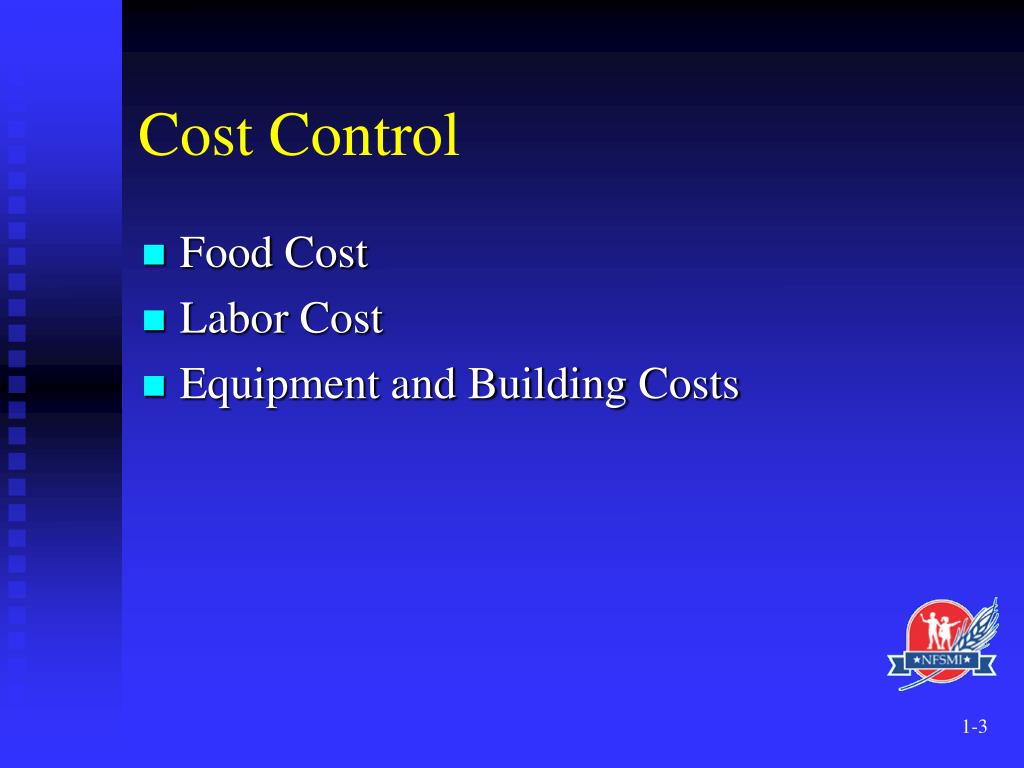 Cost Control

- Food Cost
- Labor Cost
- Equipment and Building Costs

★NFSMI★

1-3